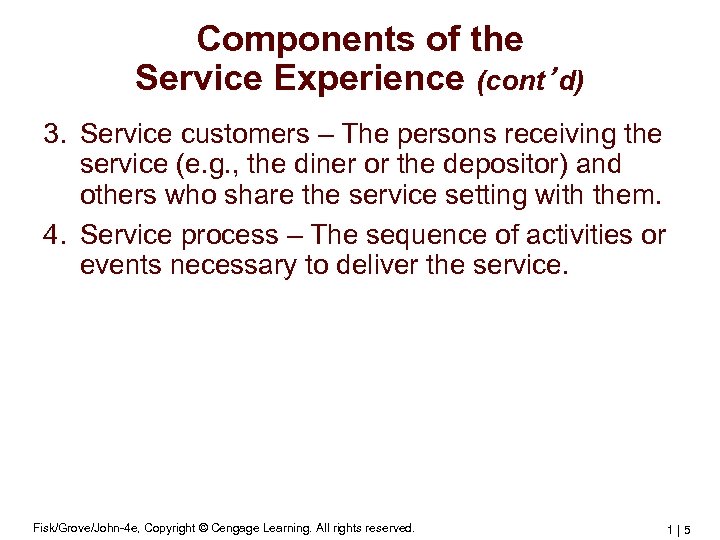 Components of the Service Experience (cont’d)

3. Service customers – The persons receiving the service (e.g., the diner or the depositor) and others who share the service setting with them.

4. Service process – The sequence of activities or events necessary to deliver the service.

Fisk/Grove/John-4e, Copyright © Cengage Learning. All rights reserved.

1 | 5